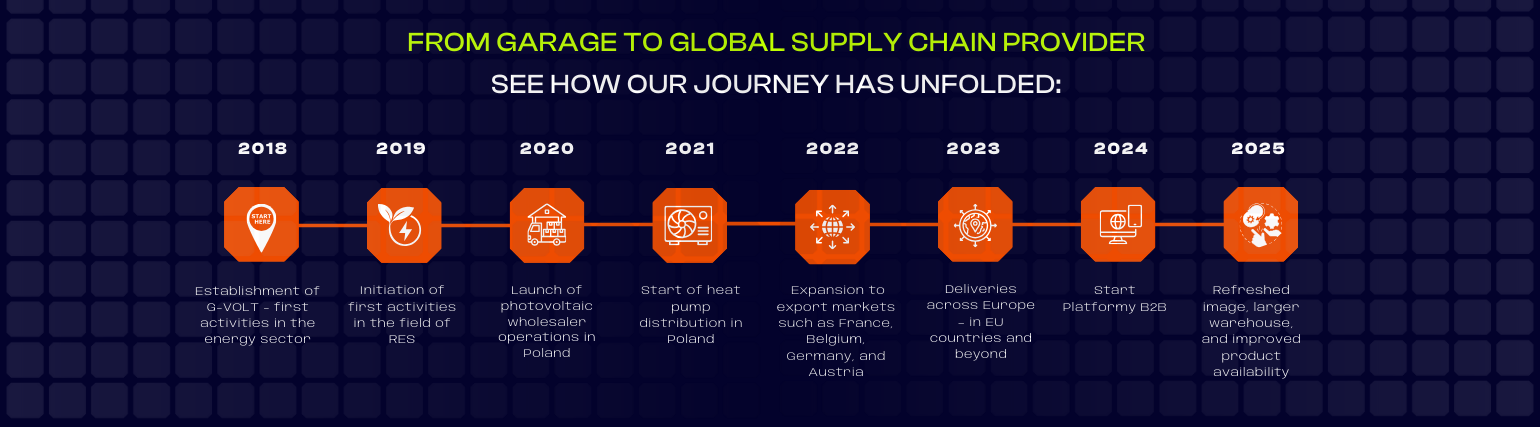 FROM GARAGE TO GLOBAL SUPPLY CHAIN PROVIDER
SEE HOW OUR JOURNEY HAS UNFOLDED:

2018
START HERE
Establishment of G-VOLT - first activities in the energy sector

2019
Initiation of first activities in the field of RES

2020
Launch of photovoltaic wholesaler operations in Poland

2021
Start of heat pump distribution in Poland

2022
Expansion to export markets such as France, Belgium, Germany, and Austria

2023
Deliveries across Europe - in EU countries and beyond

2024
Start Platformy B2B

2025
Refreshed image, larger warehouse, and improved product availability